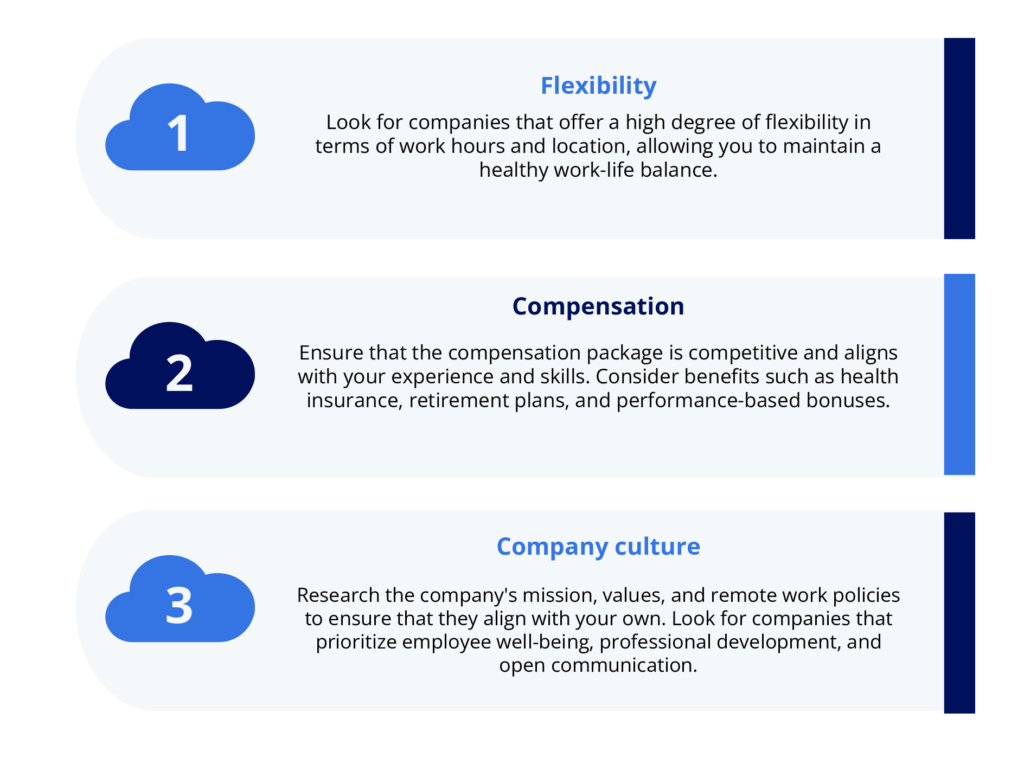 1

Flexibility

Look for companies that offer a high degree of flexibility in terms of work hours and location, allowing you to maintain a healthy work-life balance.

2

Compensation

Ensure that the compensation package is competitive and aligns with your experience and skills. Consider benefits such as health insurance, retirement plans, and performance-based bonuses.

3

Company culture

Research the company's mission, values, and remote work policies to ensure that they align with your own. Look for companies that prioritize employee well-being, professional development, and open communication.